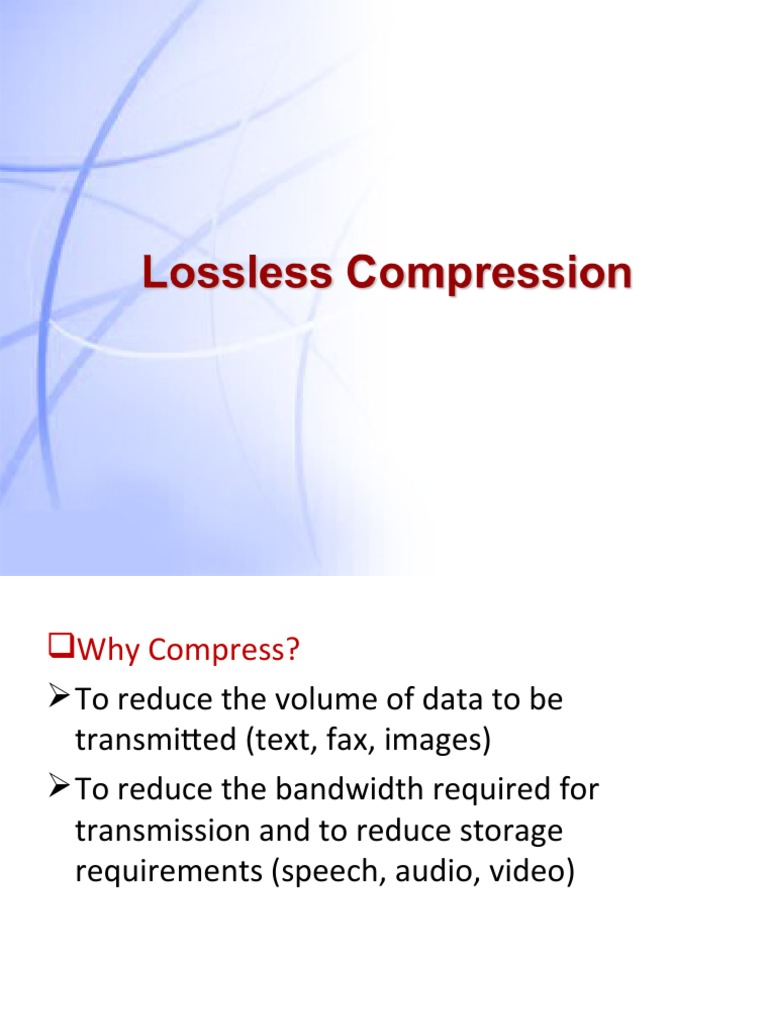 Lossless Compression

❑Why Compress?

➢To reduce the volume of data to be transmitted (text, fax, images)

➢To reduce the bandwidth required for transmission and to reduce storage requirements (speech, audio, video)